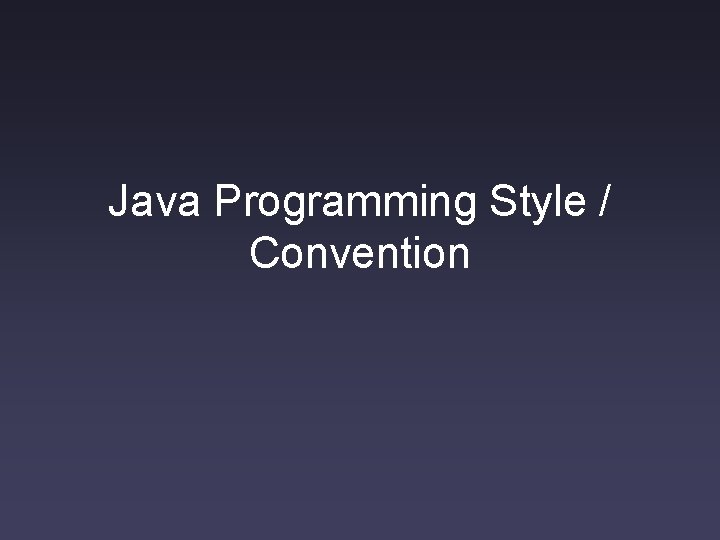 Java Programming Style / Convention